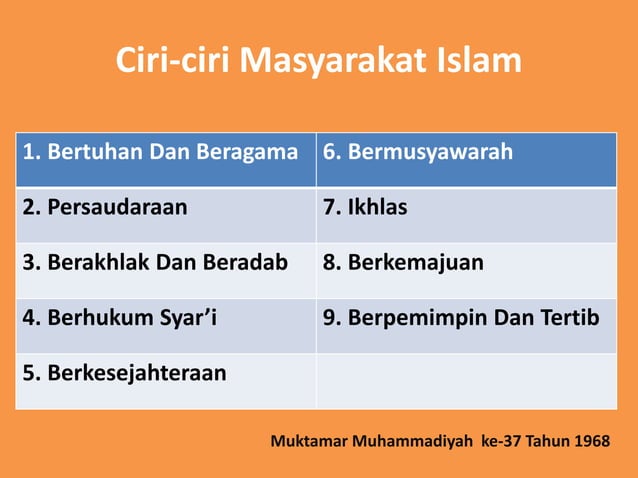 Ciri-ciri Masyarakat Islam

| 1. Bertuhan Dan Beragama | 6. Bermusyawarah |
|---|---|
| 2. Persaudaraan | 7. Ikhlas |
| 3. Berakhlak Dan Beradab | 8. Berkemajuan |
| 4. Berhukum Syar'i | 9. Berpemimpin Dan Tertib |
| 5. Berkesejahteraan | |

Muktamar Muhammadiyah ke-37 Tahun 1968